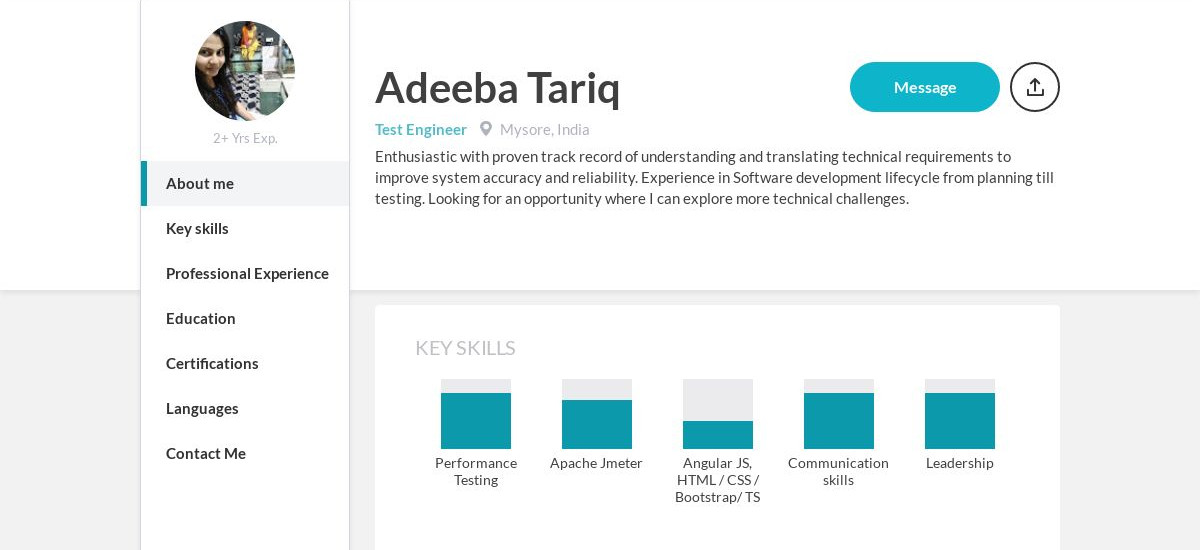 2+ Yrs Exp.

About me

Key skills

Professional Experience

Education

Certifications

Languages

Contact Me

Adeeba Tariq

Message

Test Engineer Mysore, India

Enthusiastic with proven track record of understanding and translating technical requirements to improve system accuracy and reliability. Experience in Software development lifecycle from planning till testing. Looking for an opportunity where I can explore more technical challenges.

KEY SKILLS

Performance Testing

Apache Jmeter

Angular JS, HTML / CSS / Bootstrap/ TS

Communication skills

Leadership